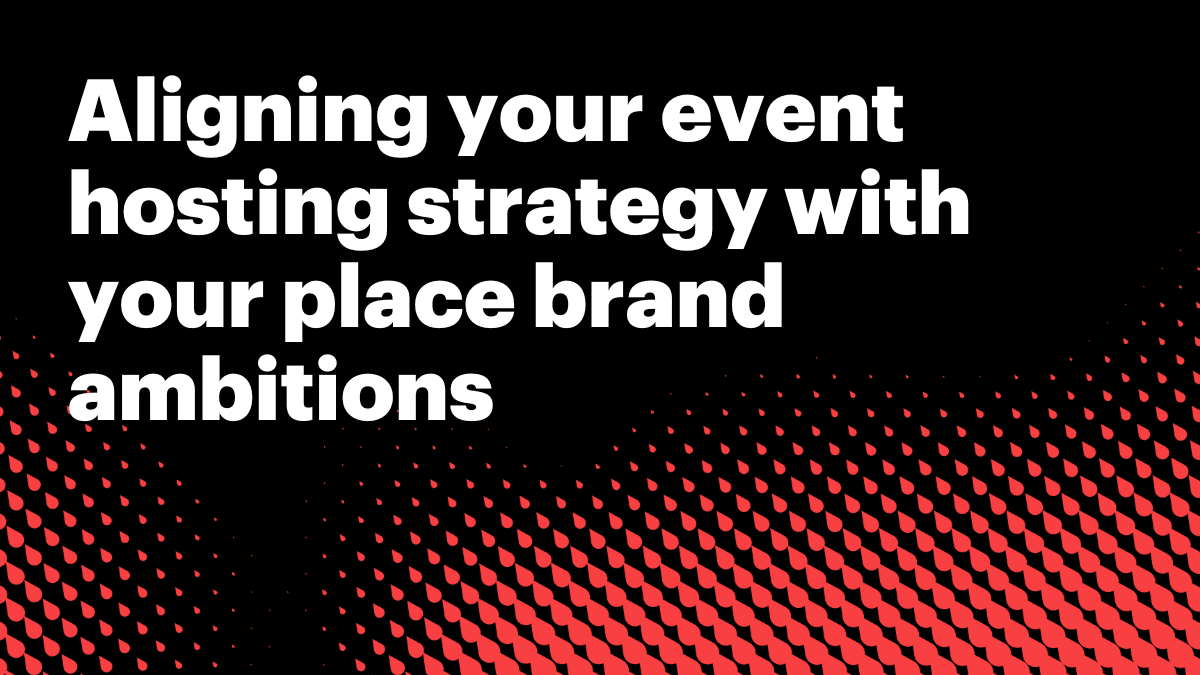 Aligning your event hosting strategy with your place brand ambitions